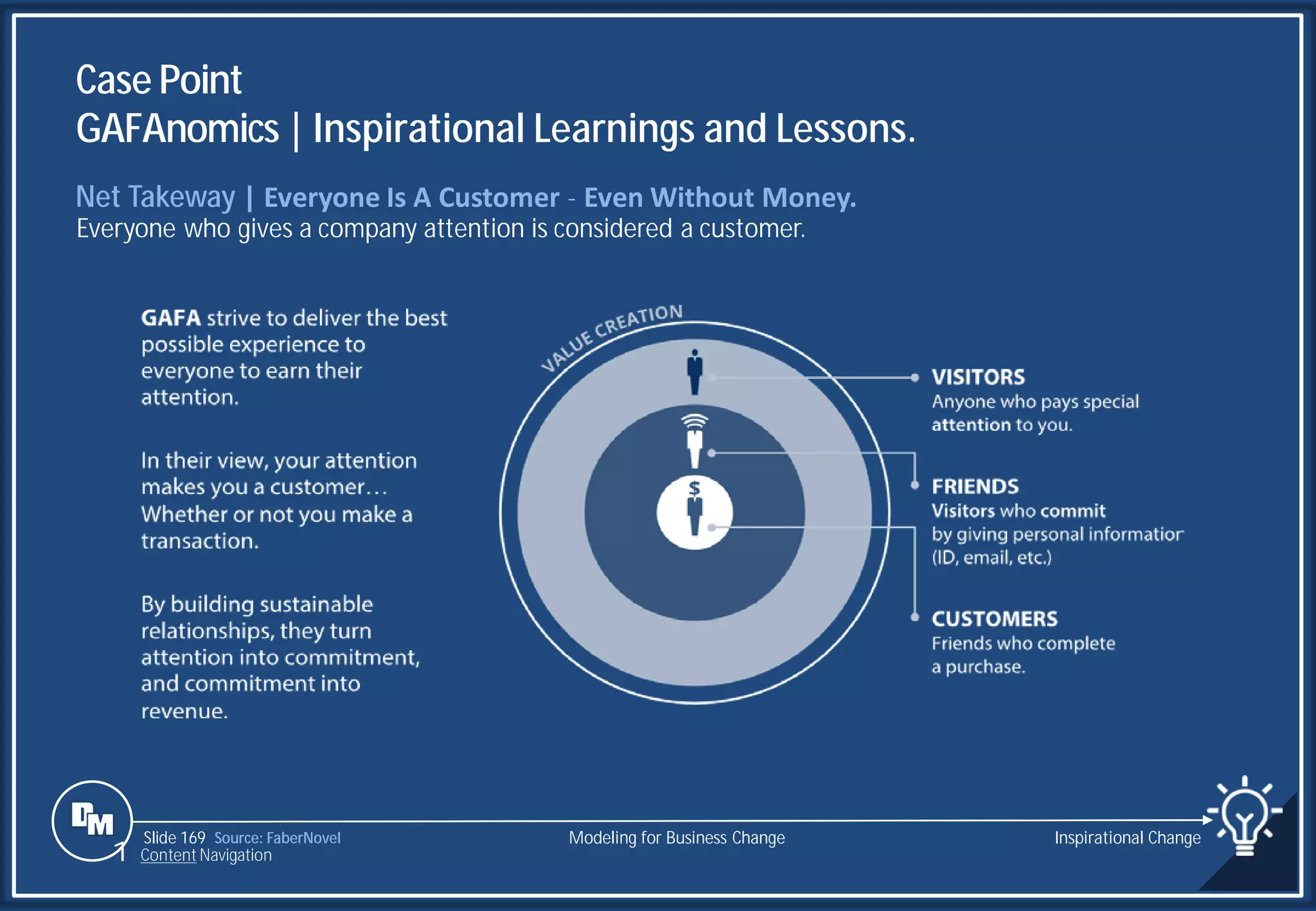 Case Point
GAFAnomics | Inspirational Learnings and Lessons.

Net Takeway | Everyone Is A Customer - Even Without Money.
Everyone who gives a company attention is considered a customer.

GAFA strive to deliver the best possible experience to everyone to earn their attention.

In their view, your attention makes you a customer… Whether or not you make a transaction.

By building sustainable relationships, they turn attention into commitment, and commitment into revenue.

VALUE CREATION

$

VISITORS
Anyone who pays special attention to you.

FRIENDS
Visitors who commit by giving personal informatior (ID, email, etc.)

CUSTOMERS
Friends who complete a purchase.

DM

Slide 169 Source: FaberNovel
Content Navigation

Modeling for Business Change

Inspirational Change